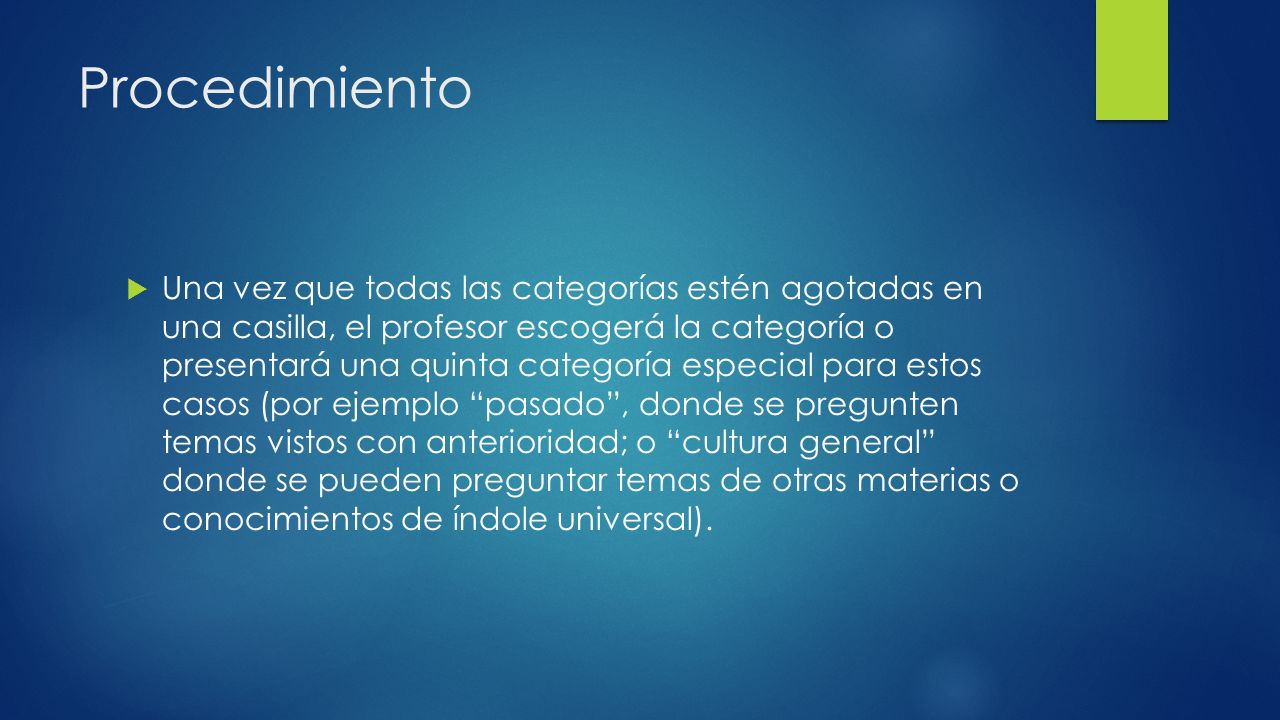 Procedimiento

Una vez que todas las categorías estén agotadas en una casilla, el profesor escogerá la categoría o presentará una quinta categoría especial para estos casos (por ejemplo “pasado”, donde se pregunten temas vistos con anterioridad; o “cultura general” donde se pueden preguntar temas de otras materias o conocimientos de índole universal).